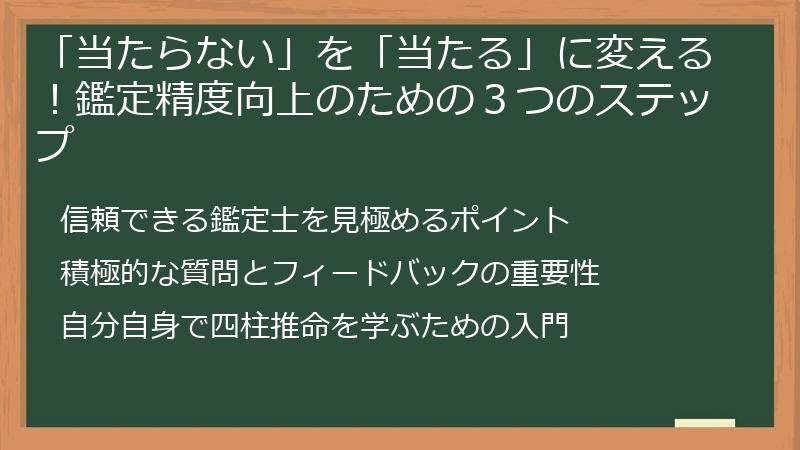 「当たらない」を「当たる」に変える！鑑定精度向上のための３つのステップ

信頼できる鑑定士を見極めるポイント

積極的な質問とフィードバックの重要性

自分自身で四柱推命を学ぶための入門